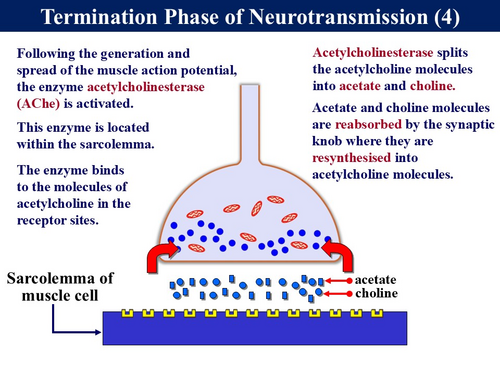 Termination Phase of Neurotransmission (4)

Following the generation and spread of the muscle action potential, the enzyme acetylcholinesterase (AChe) is activated.

This enzyme is located within the sarcolemma.

The enzyme binds to the molecules of acetylcholine in the receptor sites.

Acetylcholinesterase splits the acetylcholine molecules into acetate and choline.

Acetate and choline molecules are reabsorbed by the synaptic knob where they are resynthesised into acetylcholine molecules.

Sarcolemma of muscle cell

acetate
choline